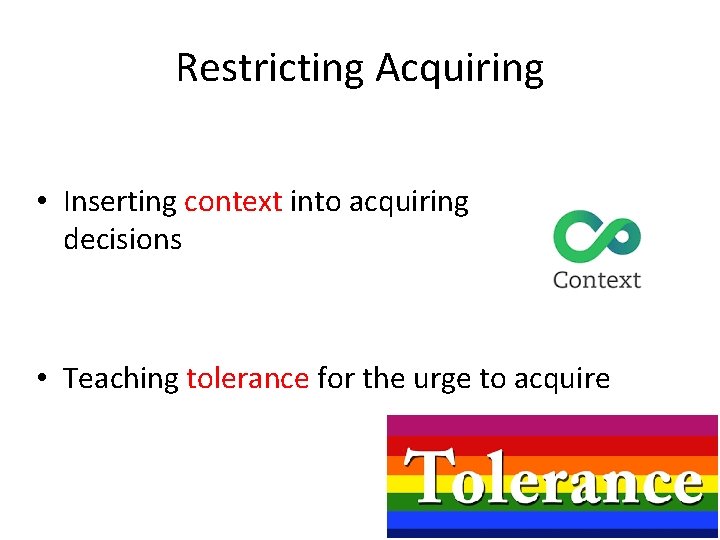 Restricting Acquiring

• Inserting context into acquiring decisions

Context

• Teaching tolerance for the urge to acquire

Tolerance